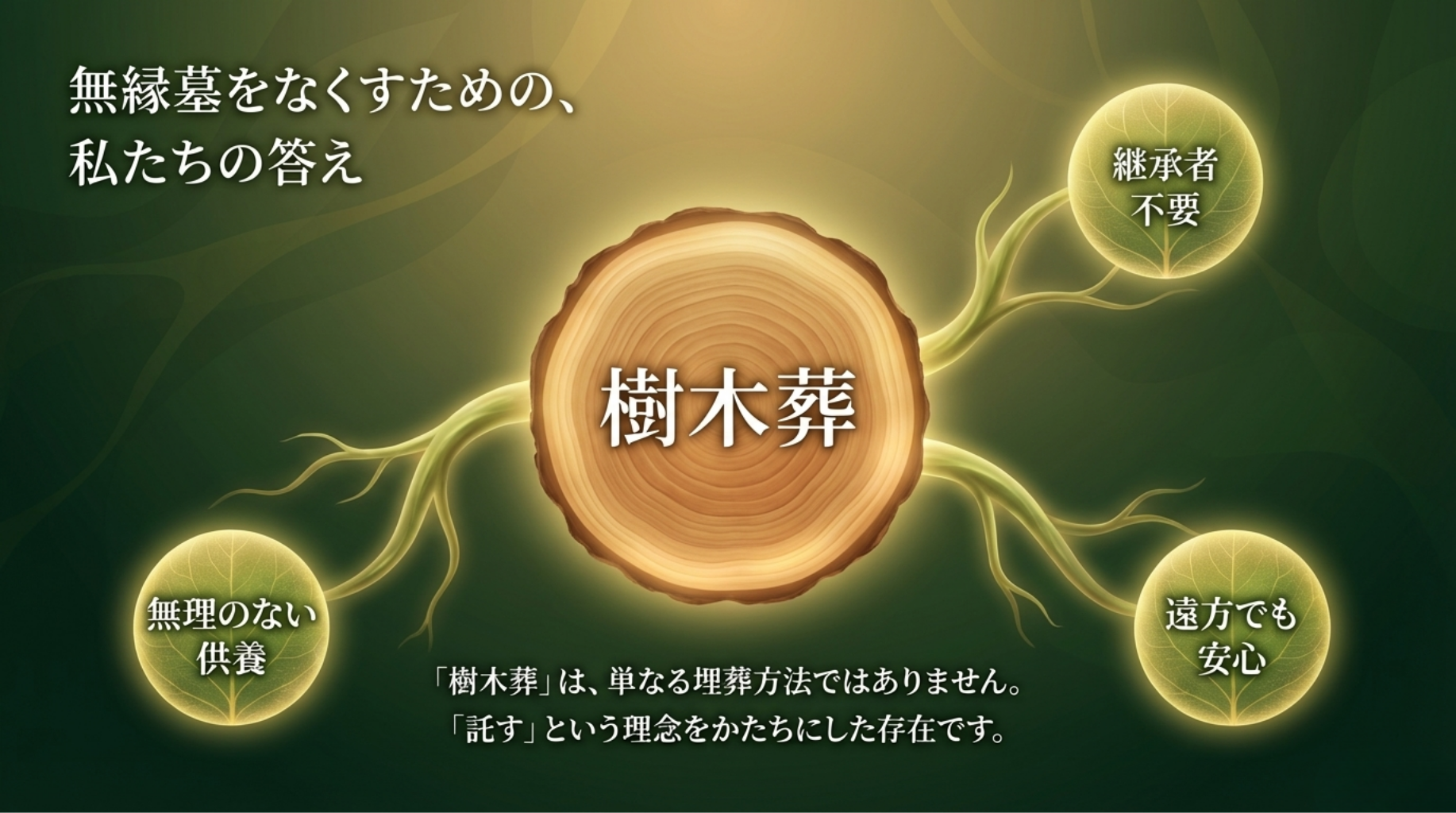 無縁墓をなくすための、
私たちの答え

継承者
不要

樹木葬

無理のない
供養

遠方でも
安心

「樹木葬」は、単なる埋葬方法ではありません。
「託す」という理念をかたちにした存在です。